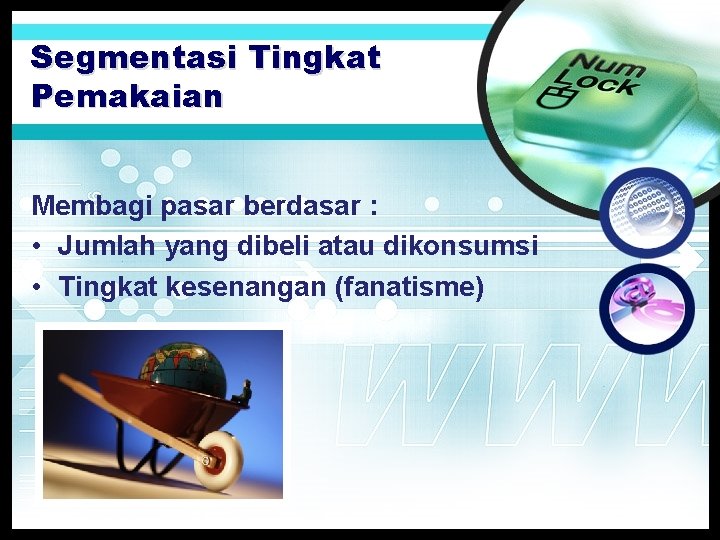 Segmentasi Tingkat Pemakaian

Num Lock

Membagi pasar berdasar :
• Jumlah yang dibeli atau dikonsumsi
• Tingkat kesenangan (fanatisme)

WWW